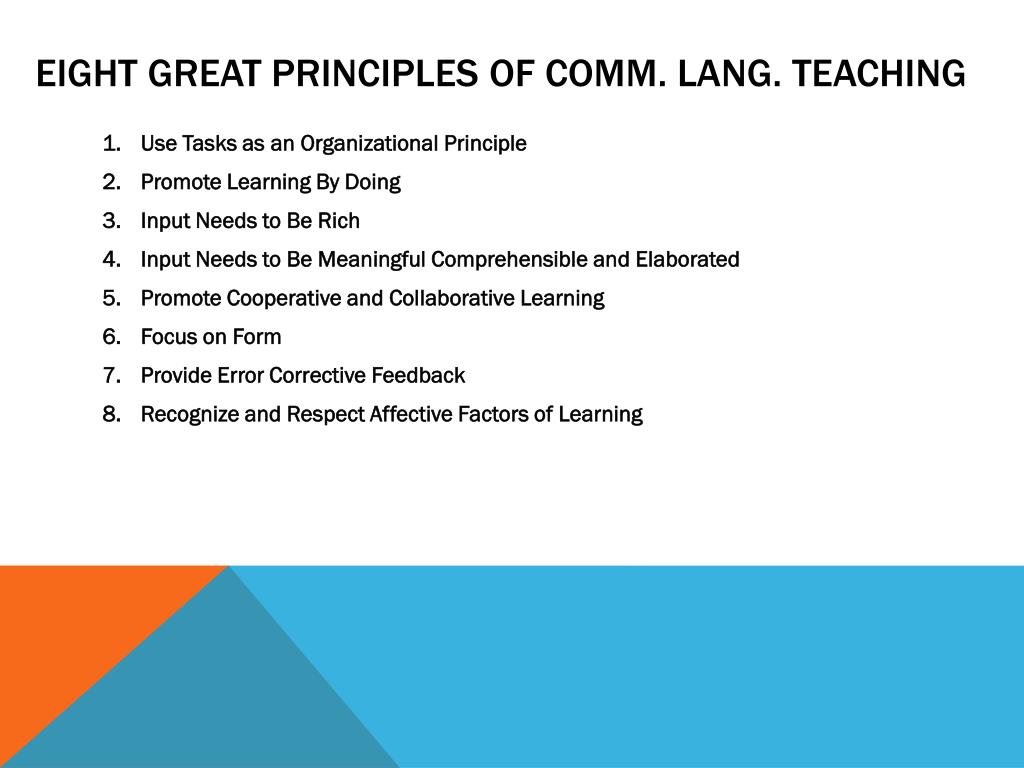 EIGHT GREAT PRINCIPLES OF COMM. LANG. TEACHING

1. Use Tasks as an Organizational Principle
2. Promote Learning By Doing
3. Input Needs to Be Rich
4. Input Needs to Be Meaningful Comprehensible and Elaborated
5. Promote Cooperative and Collaborative Learning
6. Focus on Form
7. Provide Error Corrective Feedback
8. Recognize and Respect Affective Factors of Learning